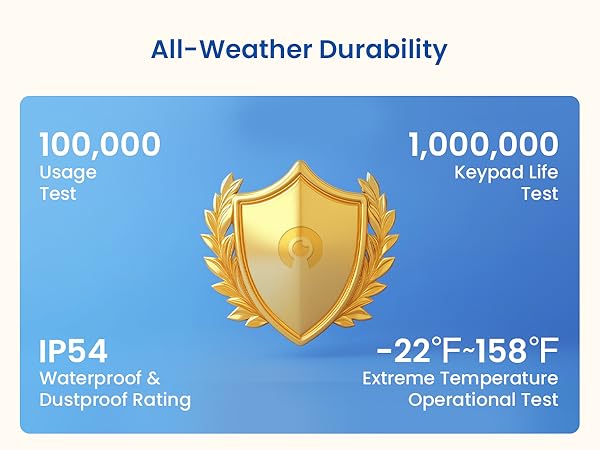 All-Weather Durability

100,000
Usage Test

1,000,000
Keypad Life Test

IP54
Waterproof & Dustproof Rating

-22°F~158°F
Extreme Temperature Operational Test